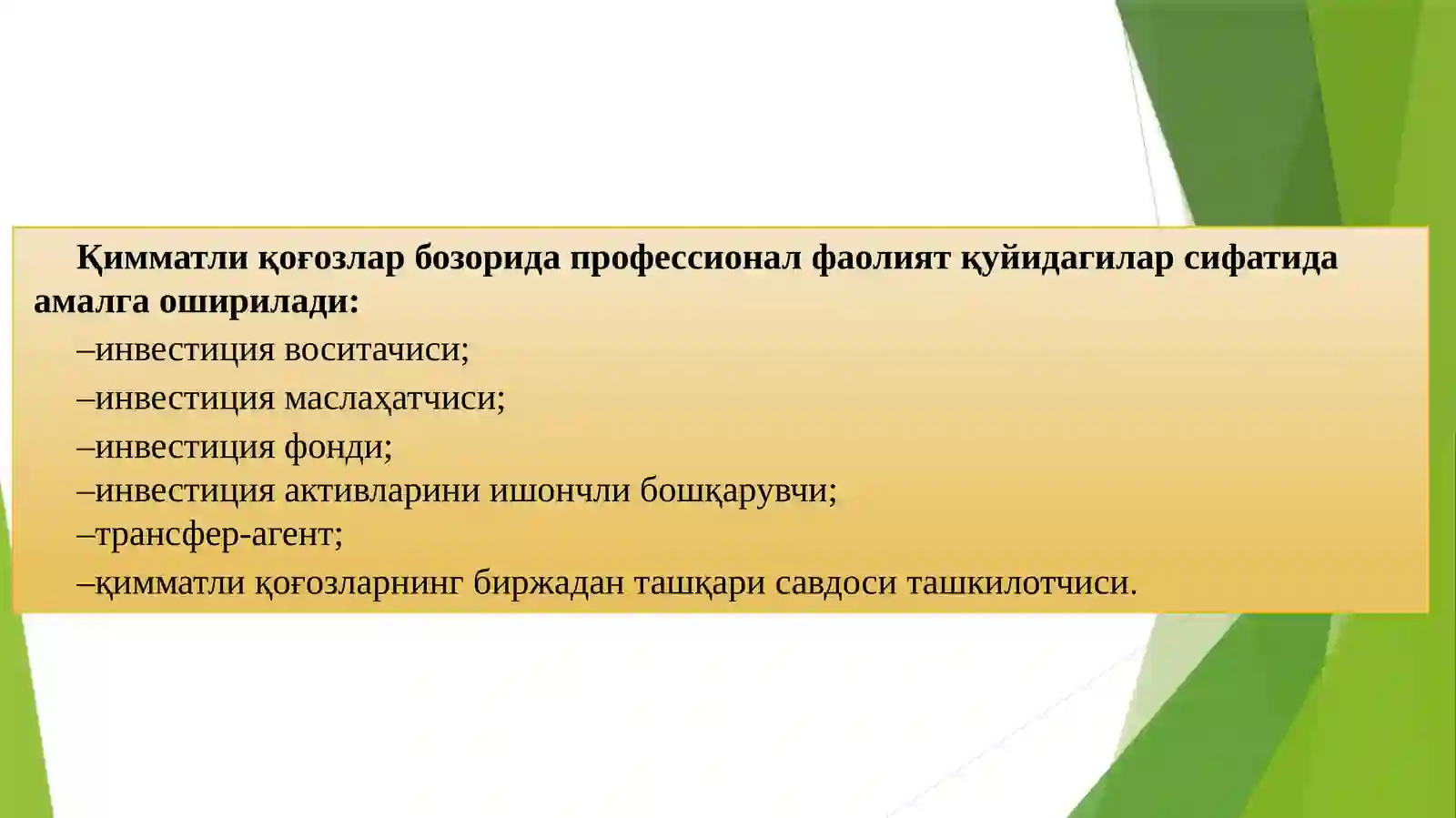 Қимматли қоғозлар бозорида профессионал фаолият қуйидагилар сифатида амалга оширилади:

–инвестиция воситачиси;

–инвестиция маслаҳатчиси;

–инвестиция фонди;

–инвестиция активларини ишончли бошқарувчи;

–трансфер-агент;

–қимматли қоғозларнинг биржадан ташқари савдоси ташкилотчиси.